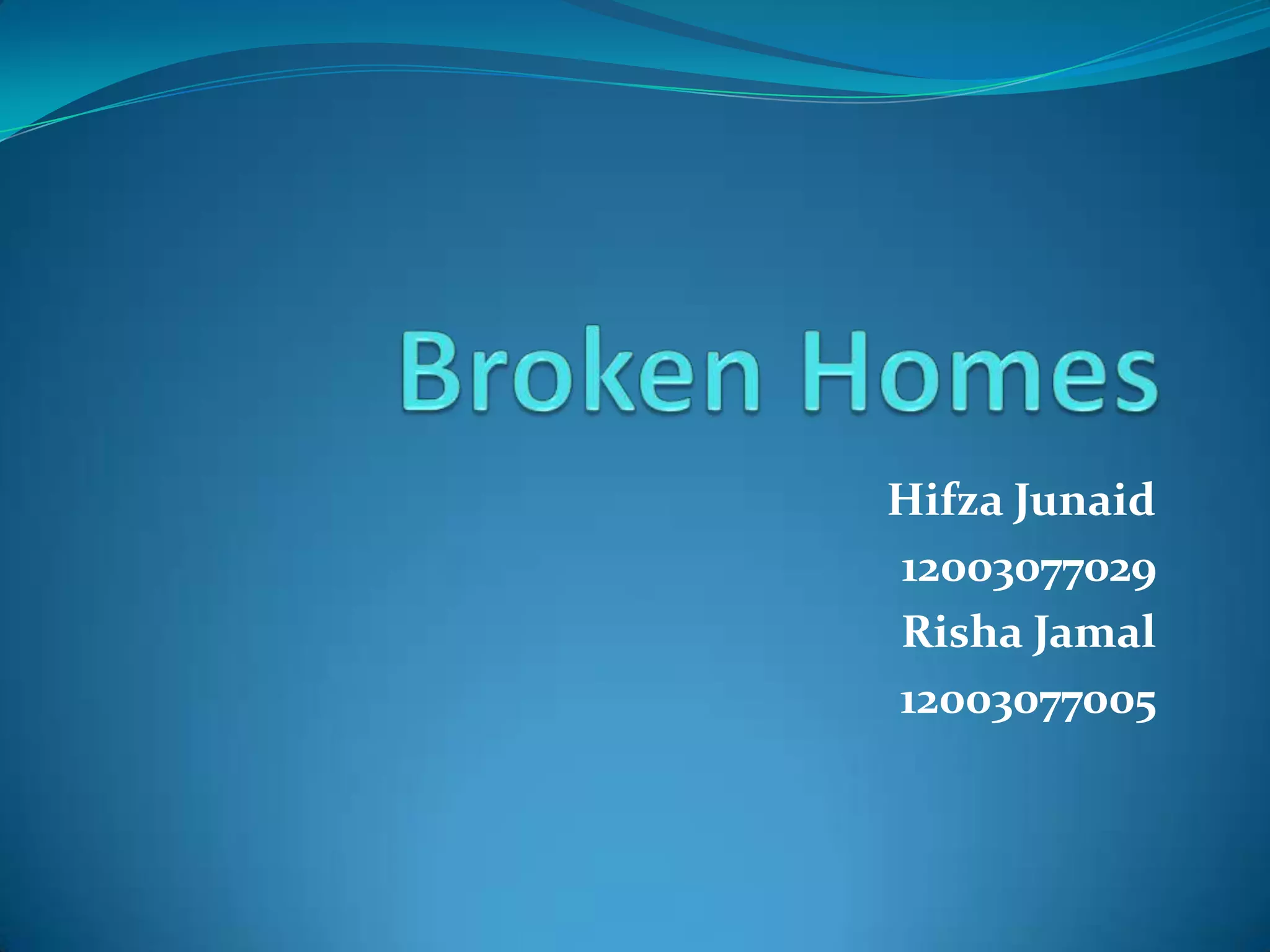 Broken Homes

Hifza Junaid

12003077029

Risha Jamal

12003077005